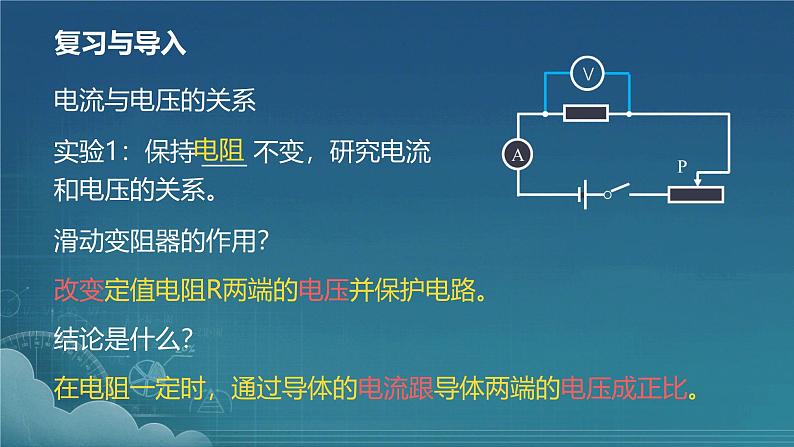 复习与导入

电流与电压的关系

实验1：保持电阻 不变，研究电流和电压的关系。

V

A

P

滑动变阻器的作用？

改变定值电阻R两端的电压并保护电路。

结论是什么？

在电阻一定时，通过导体的电流跟导体两端的电压成正比。